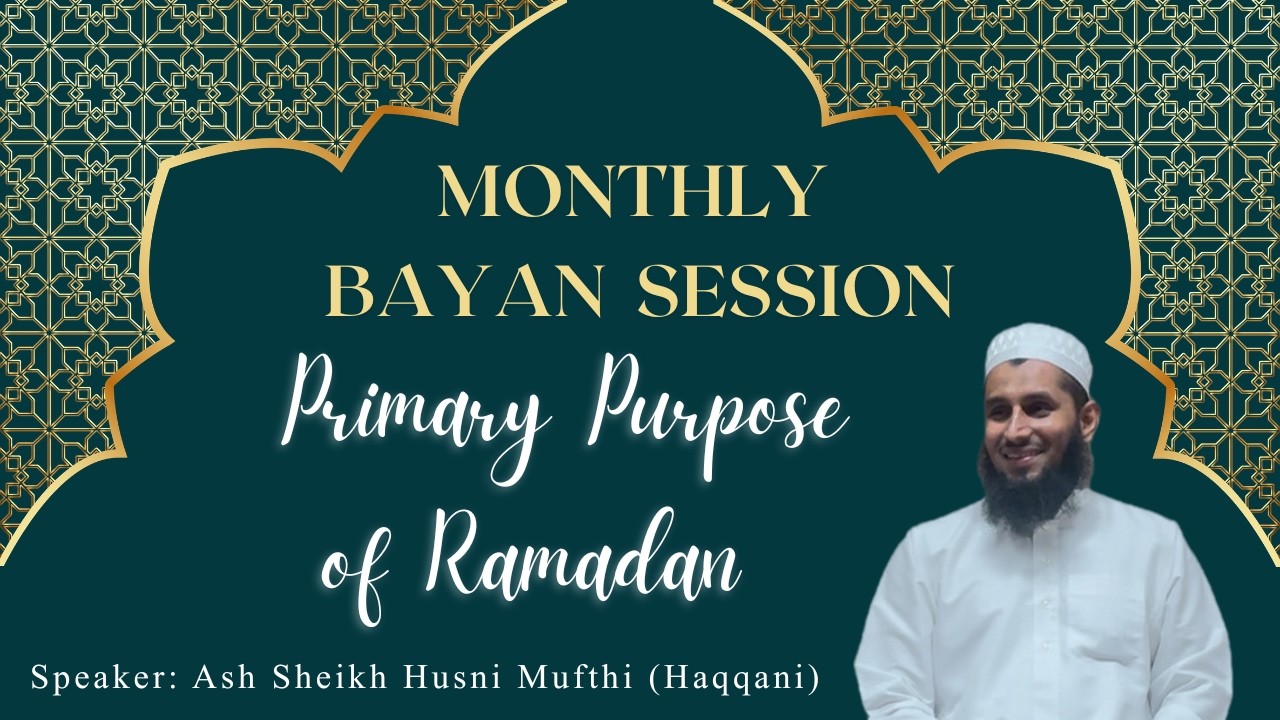 MONTHLY BAYAN SESSION

Primary Purpose of Ramadan

Speaker: Ash Sheikh Husni Mufthi (Haqqani)